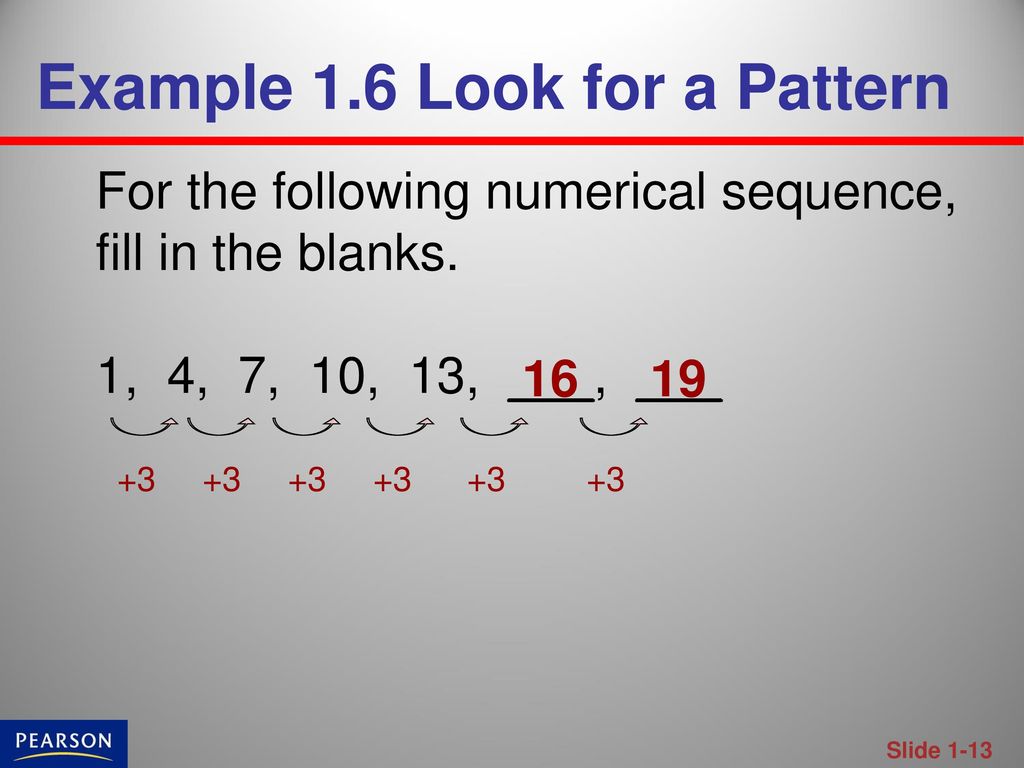 Example 1.6 Look for a Pattern

For the following numerical sequence, fill in the blanks.

1, 4, 7, 10, 13, 16, 19

+3 +3 +3 +3 +3 +3

PEARSON

Slide 1-13